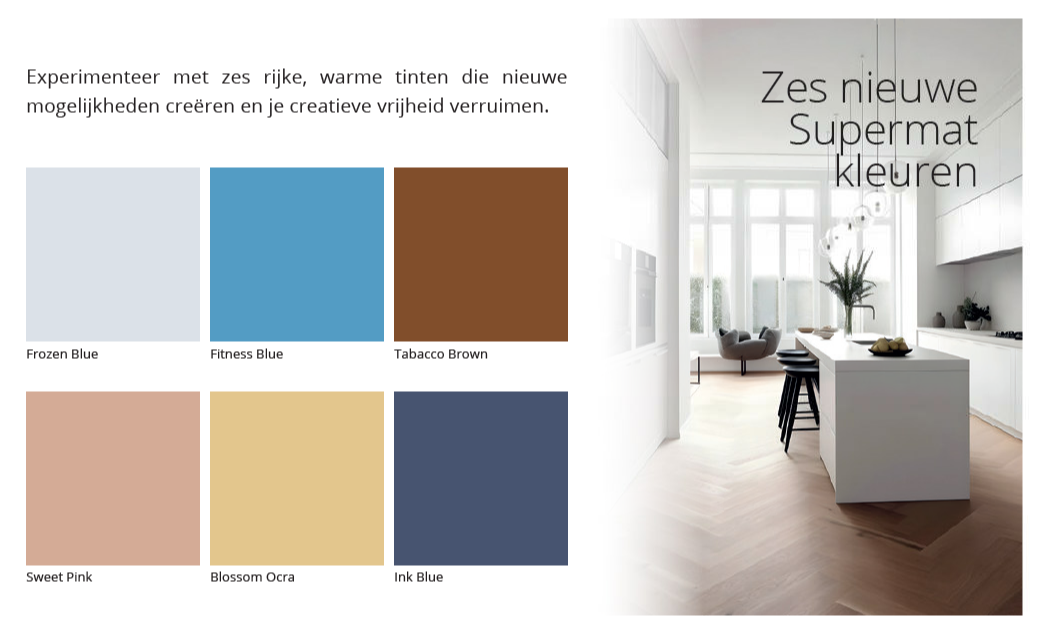 Experimenteer met zes rijke, warme tinten die nieuwe mogelijkheden creëren en je creatieve vrijheid verruimen.

Frozen Blue

Fitness Blue

Tabacco Brown

Sweet Pink

Blossom Ocra

Ink Blue

Zes nieuwe Supermat kleuren